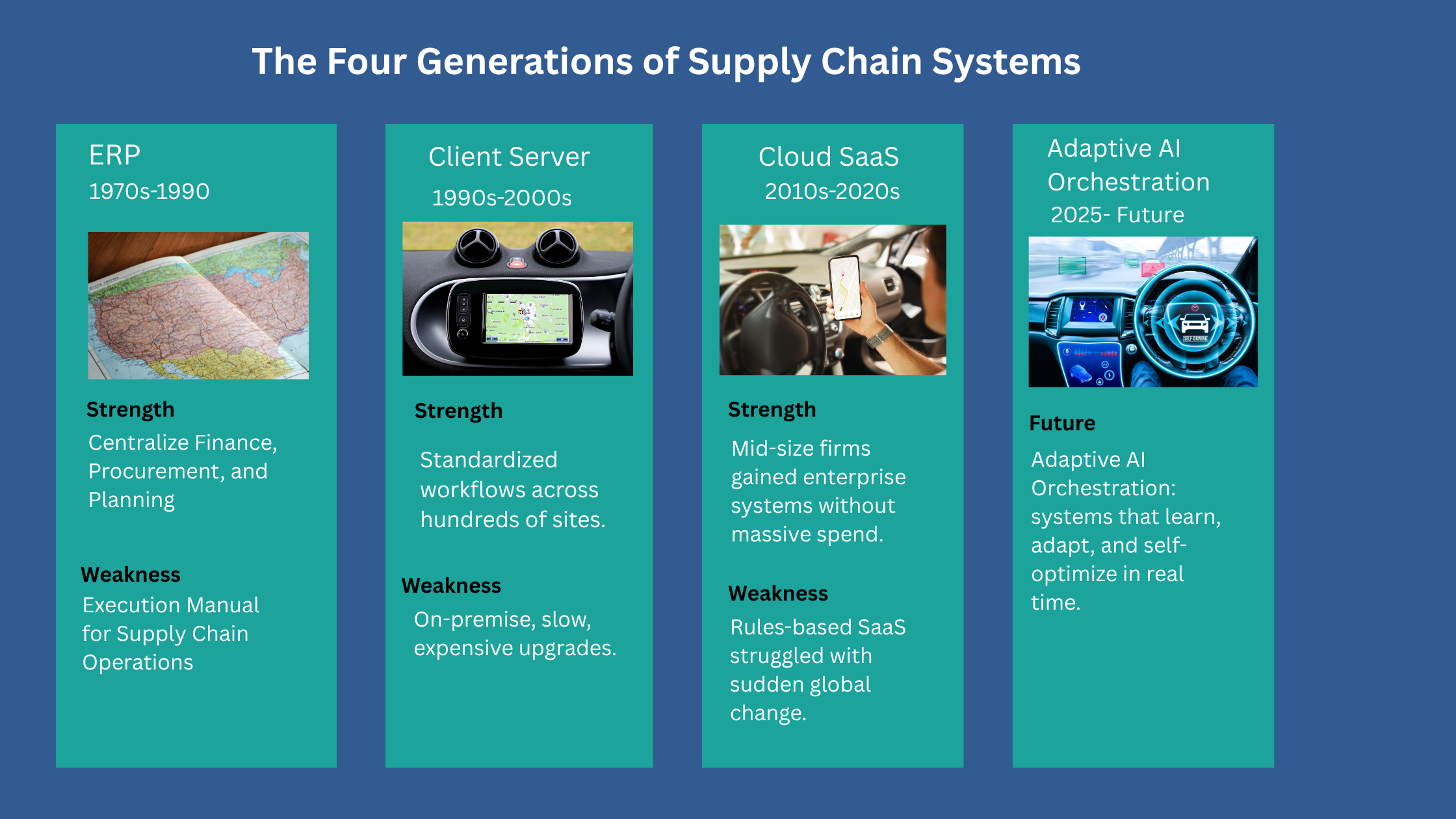 The Four Generations of Supply Chain Systems

ERP
1970s-1990

Strength
Centralize Finance, Procurement, and Planning

Weakness
Execution Manual for Supply Chain Operations

Client Server
1990s-2000s

Strength
Standardized workflows across hundreds of sites.

Weakness
On-premise, slow, expensive upgrades.

Cloud SaaS
2010s-2020s

Strength
Mid-size firms gained enterprise systems without massive spend.

Weakness
Rules-based SaaS struggled with sudden global change.

Adaptive AI Orchestration
2025- Future

SELF-DRIVING

Future
Adaptive AI Orchestration: systems that learn, adapt, and self-optimize in real time.